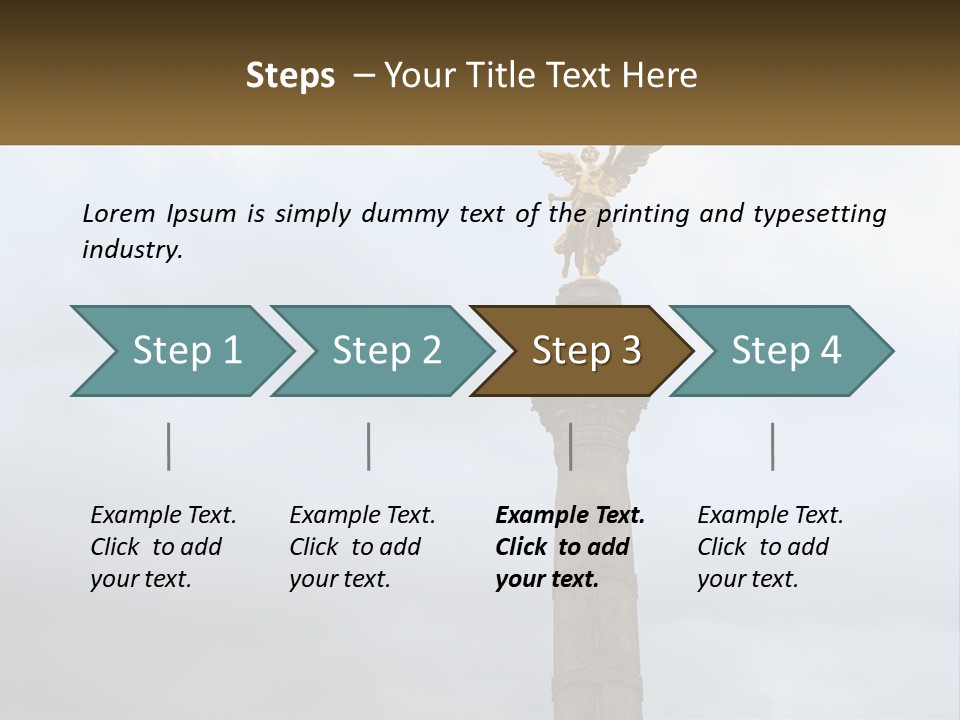 Steps – Your Title Text Here

Lorem Ipsum is simply dummy text of the printing and typesetting industry.

Step 1

Step 2

Step 3

Step 4

Example Text. Click to add your text.

Example Text. Click to add your text.

Example Text. Click to add your text.

Example Text. Click to add your text.